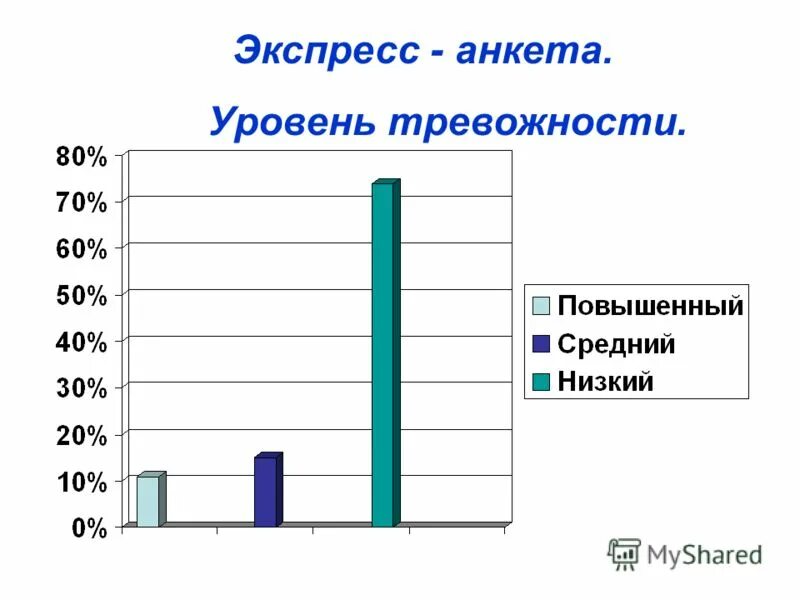 Экспресс - анкета.

Уровень тревожности.

80%
70%
60%
50%
40%
30%
20%
10%
0%

Повышенный
Средний
Низкий

MyShared